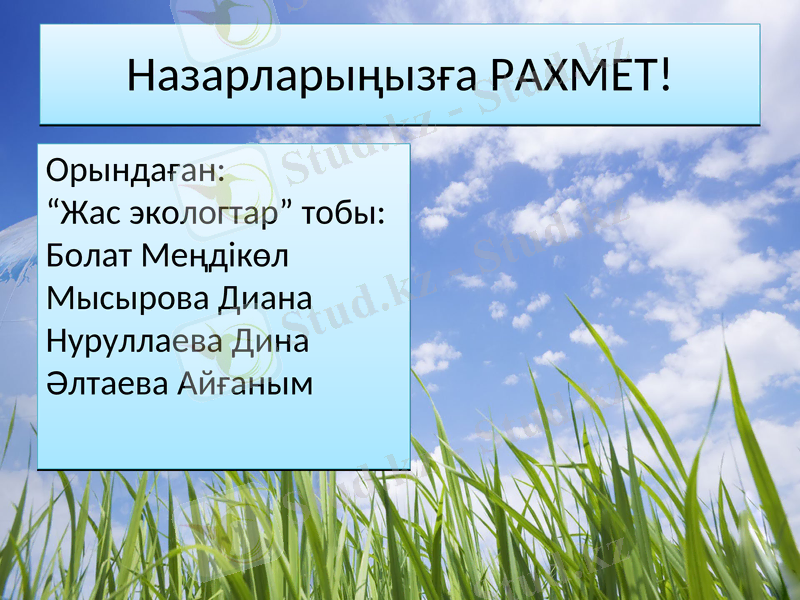 Назарларыңызға РАХМЕТ!

Орындаған:
“Жас экологтар” тобы:
Болат Меңдікөл
Мысырова Диана
Нуруллаева Дина
Әлтаева Айғаным

Stud.kz - Stud.kz